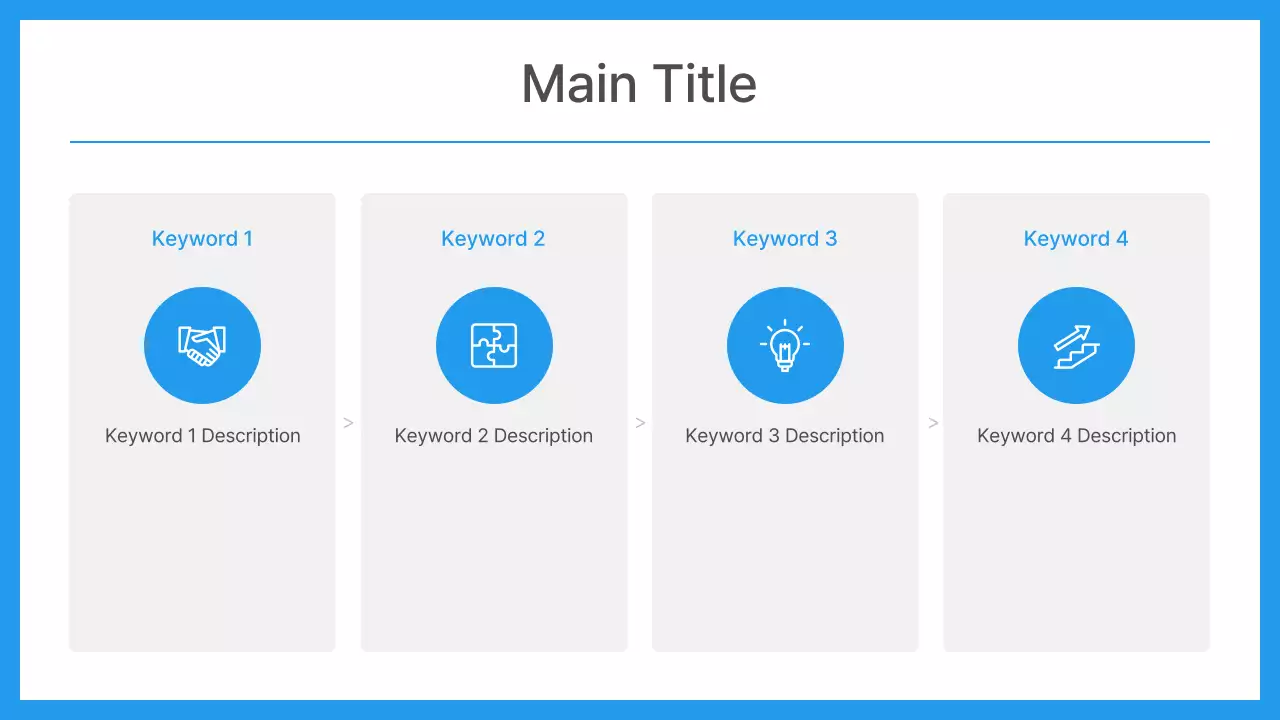 Main Title

Keyword 1

Keyword 1 Description

>

Keyword 2

Keyword 2 Description

>

Keyword 3

Keyword 3 Description

>

Keyword 4

Keyword 4 Description